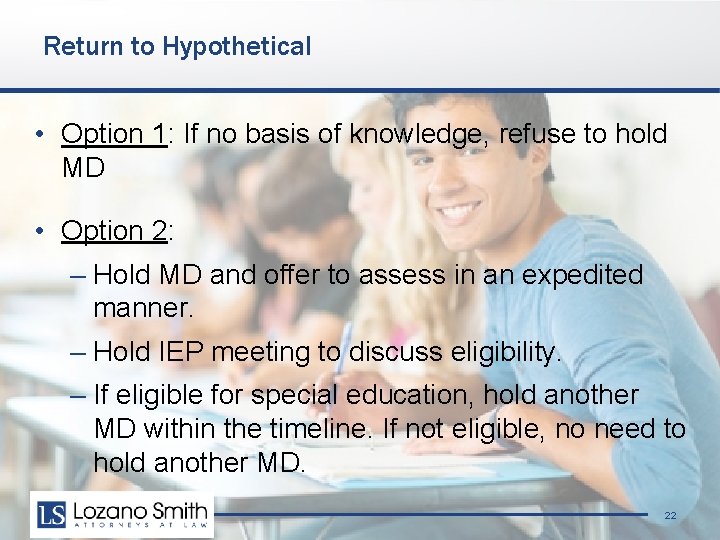 Return to Hypothetical

• Option 1: If no basis of knowledge, refuse to hold MD

• Option 2:

– Hold MD and offer to assess in an expedited manner.

– Hold IEP meeting to discuss eligibility.

– If eligible for special education, hold another MD within the timeline. If not eligible, no need to hold another MD.

LS Lozano Smith ATTORNEYS AT LAW

22